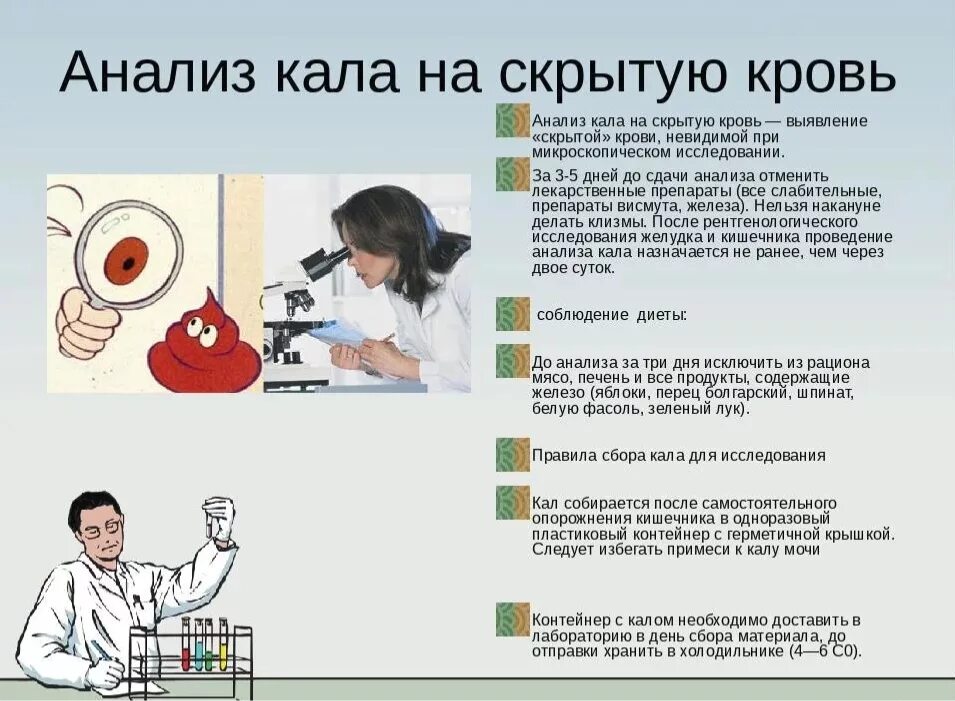 Анализ кала на скрытую кровь

Анализ кала на скрытую кровь — выявление «скрытой» крови, невидимой при микроскопическом исследовании.

За 3-5 дней до сдачи анализа отменить лекарственные препараты (все слабительные, препараты висмута, железа). Нельзя накануне делать клизмы. После рентгенологического исследования желудка и кишечника проведение анализа кала назначается не ранее, чем через двое суток.

соблюдение диеты:

До анализа за три дня исключить из рациона мясо, печень и все продукты, содержащие железо (яблоки, перец болгарский, шпинат, белую фасоль, зеленый лук).

Правила сбора кала для исследования

Кал собирается после самостоятельного опорожнения кишечника в одноразовый пластиковый контейнер с герметичной крышкой. Следует избегать примеси к калу мочи

Контейнер с калом необходимо доставить в лабораторию в день сбора материала, до отправки хранить в холодильнике (4—6 С0).